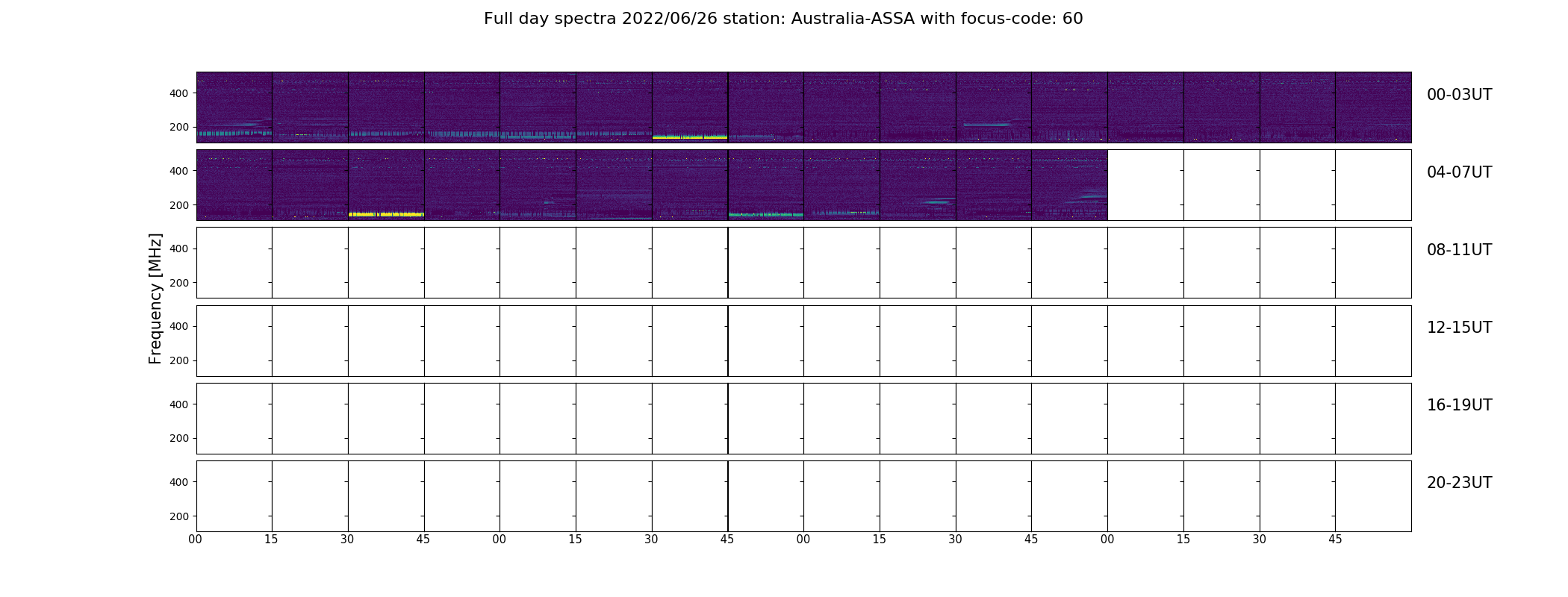 Full day spectra 2022/06/26 station: Australia-ASSA with focus-code: 60

Frequency [MHz]

400
200
00-03UT

400
200
04-07UT

400
200
08-11UT

400
200
12-15UT

400
200
16-19UT

400
200
20-23UT

00 15 30 45 00 15 30 45 00 15 30 45 00 15 30 45